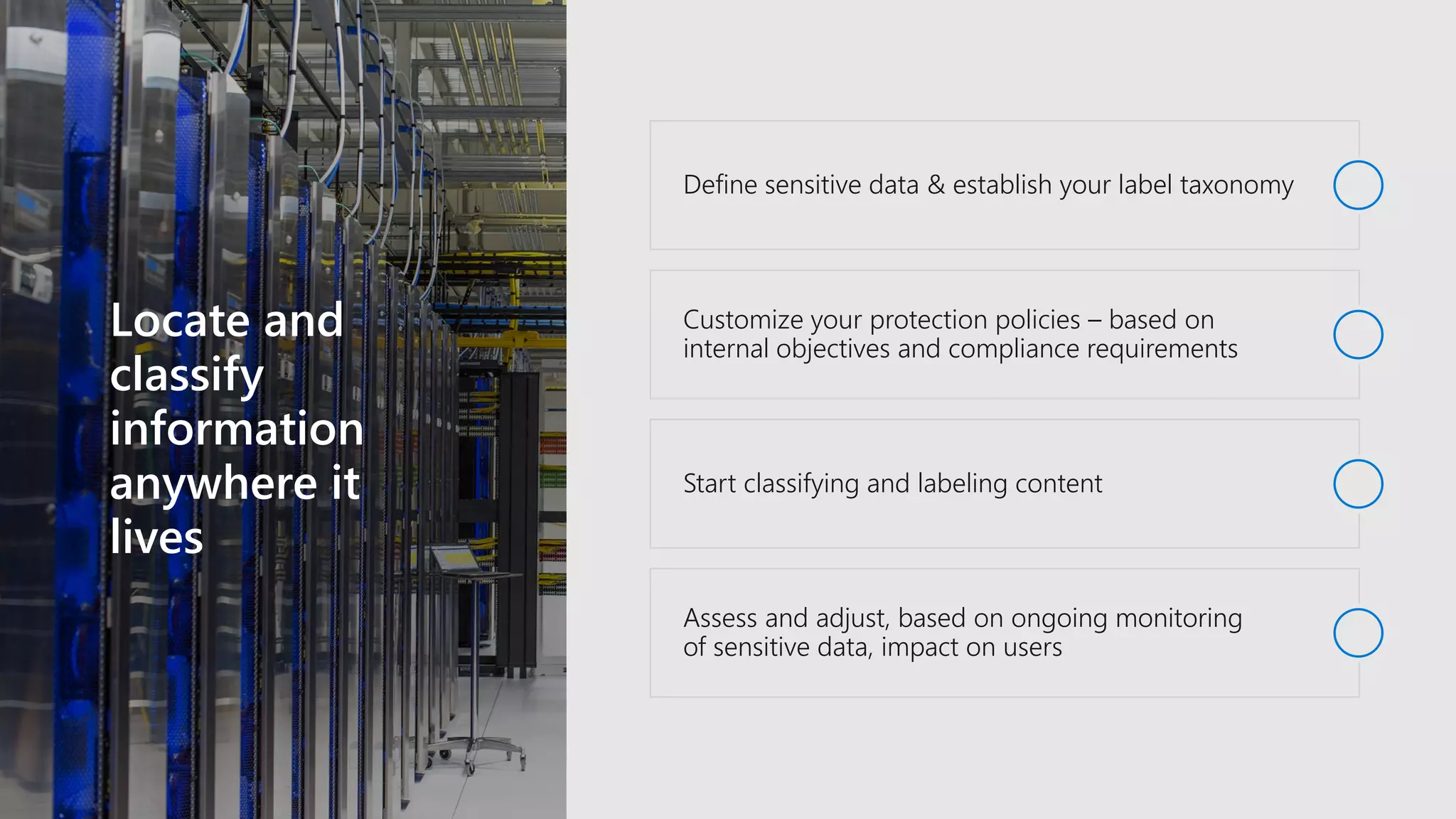 Locate and classify information anywhere it lives

Define sensitive data & establish your label taxonomy

Customize your protection policies – based on internal objectives and compliance requirements

Start classifying and labeling content

Assess and adjust, based on ongoing monitoring of sensitive data, impact on users